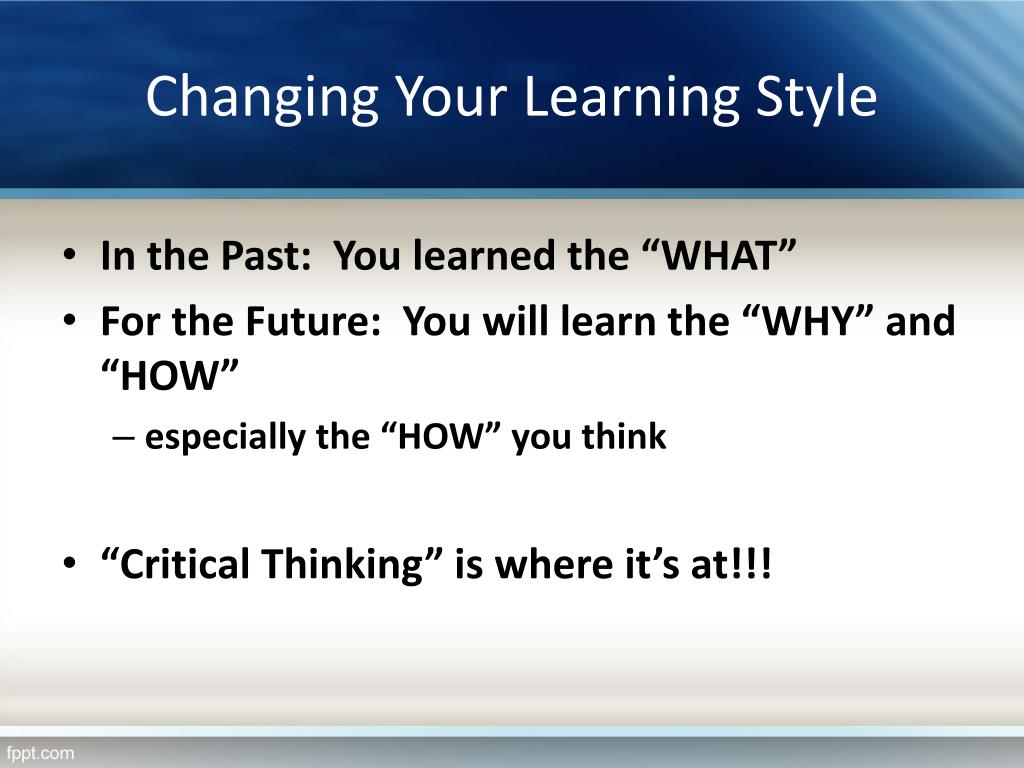 Changing Your Learning Style

• In the Past:  You learned the “WHAT”
• For the Future:  You will learn the “WHY” and “HOW”
  – especially the “HOW” you think

• “Critical Thinking” is where it’s at!!!

fppt.com